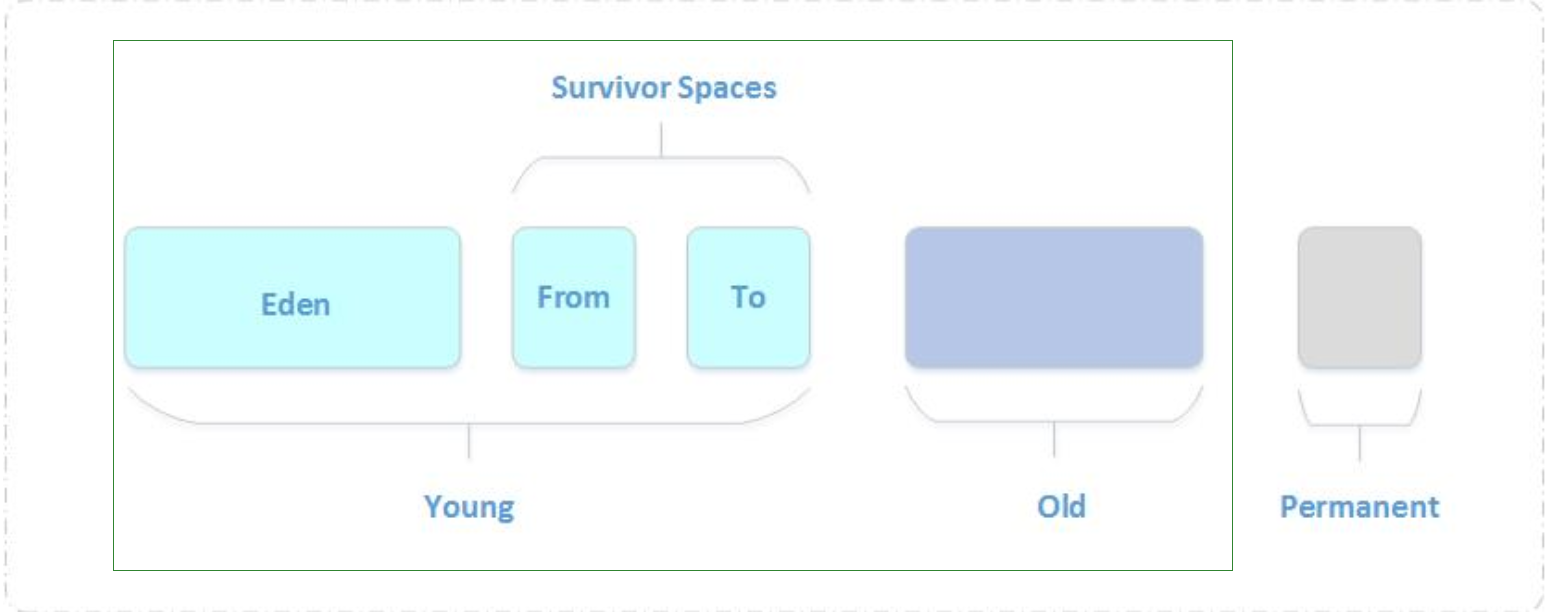 Survivor Spaces

Eden

From

To

Young

Old

Permanent